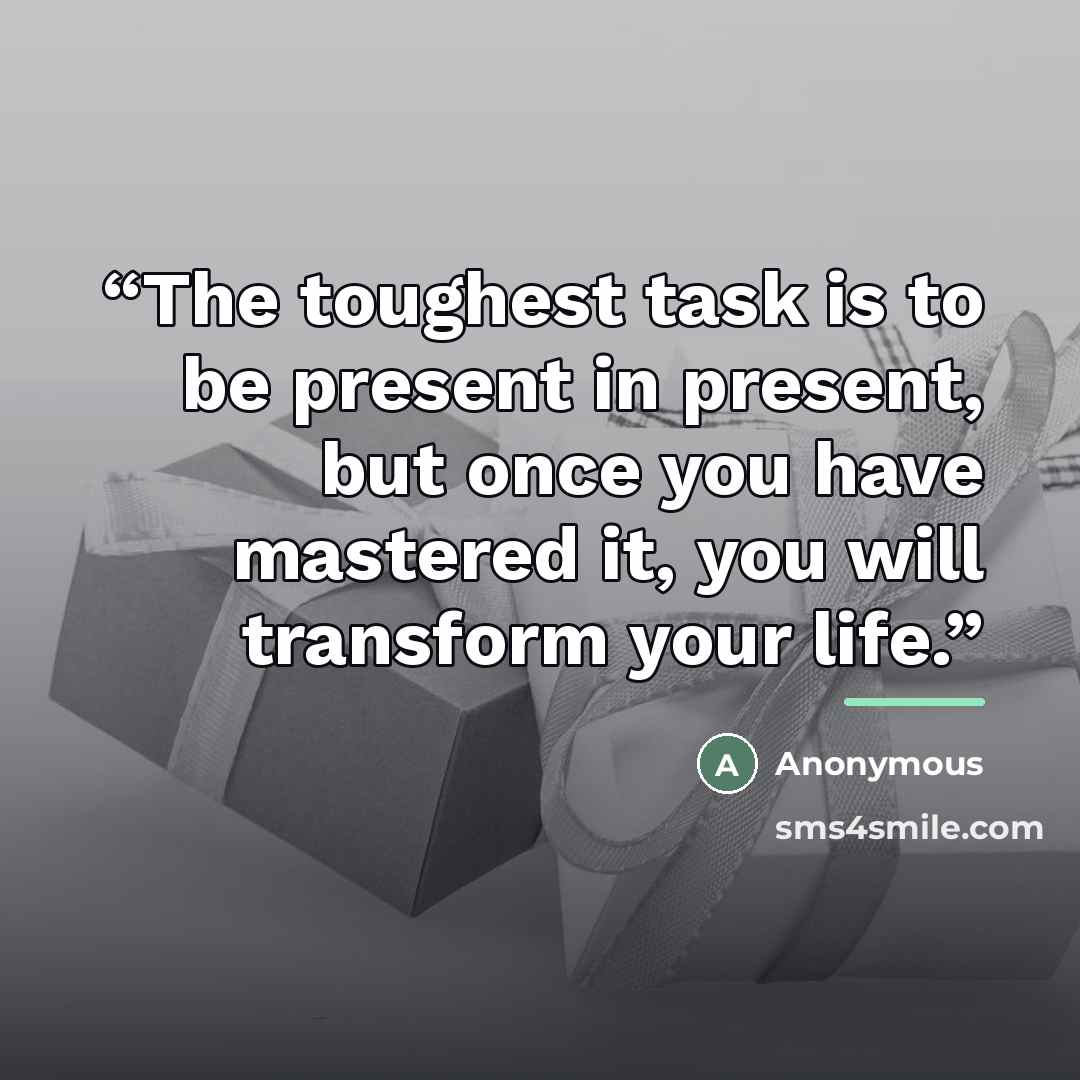 “The toughest task is to be present in present, but once you have mastered it, you will transform your life.”

A Anonymous

sms4smile.com